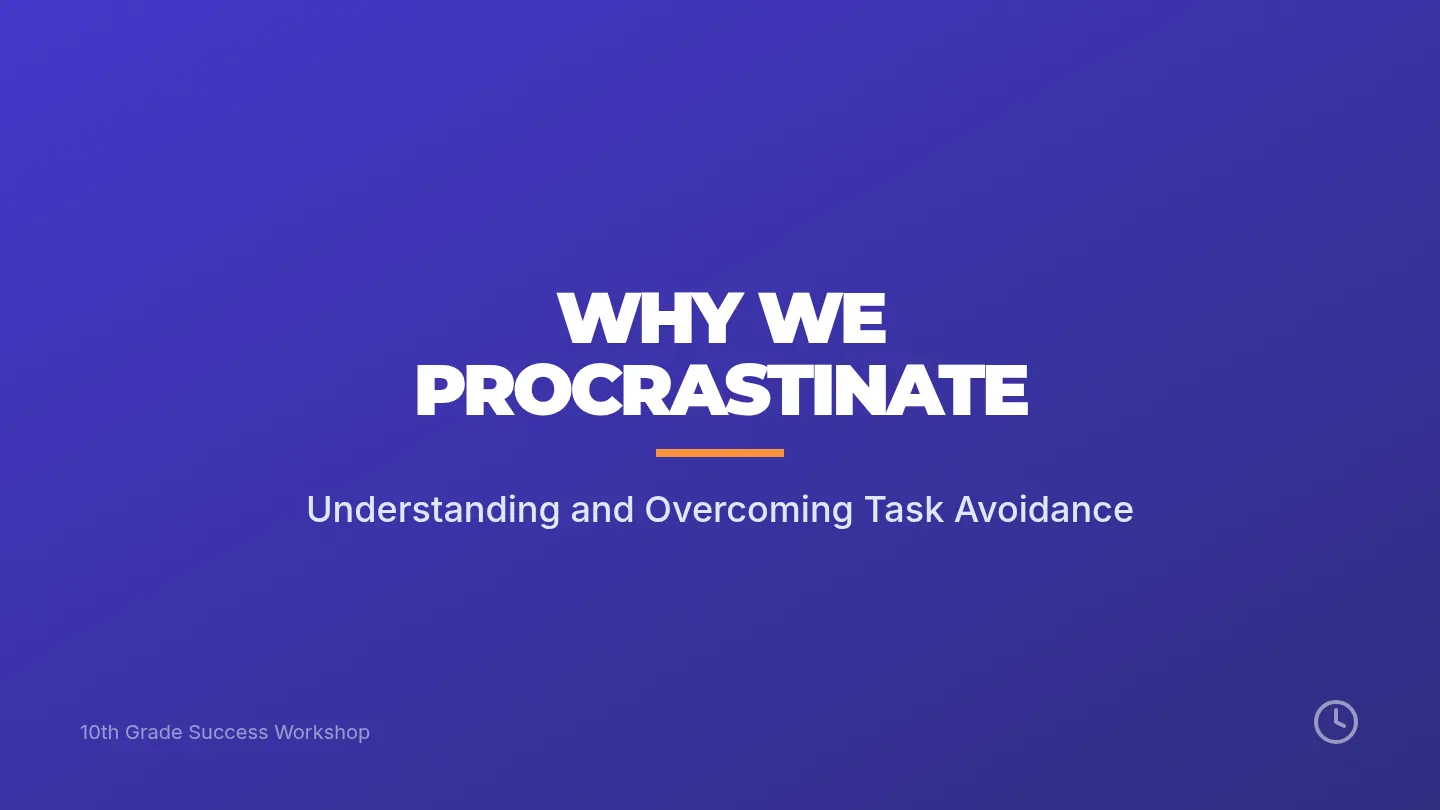 WHY WE PROCRASTINATE

Understanding and Overcoming Task Avoidance

10th Grade Success Workshop